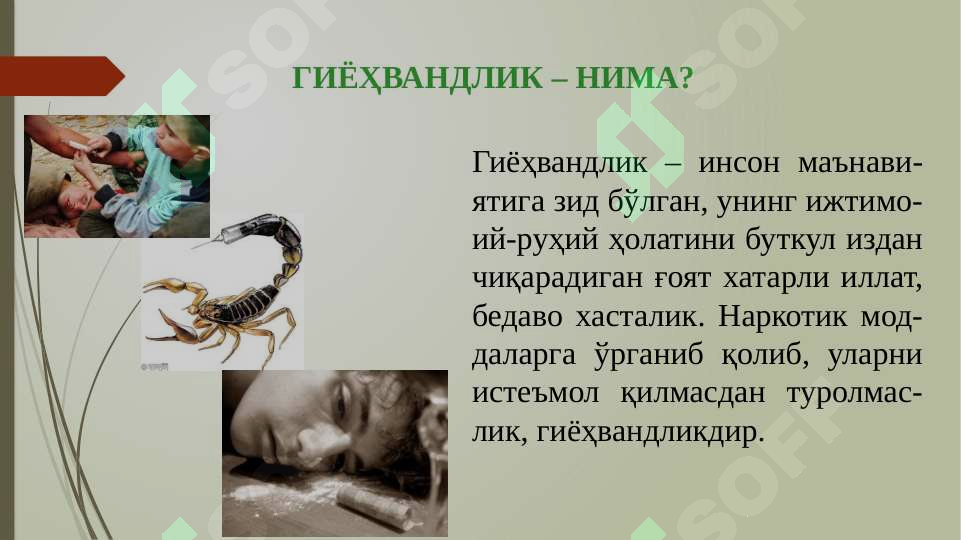 ГИЁҲВАНДЛИК – НИМА?

Гиёҳвандлик – инсон маънавиятига зид бўлган, унинг ижтимоий-руҳий ҳолатини буткул издан чиқарадиган ғоят хатарли иллат, бедаво хасталик. Наркотик моддаларга ўрганиб қолиб, уларни истеъмол қилмасдан туролмаслик, гиёҳвандликдир.